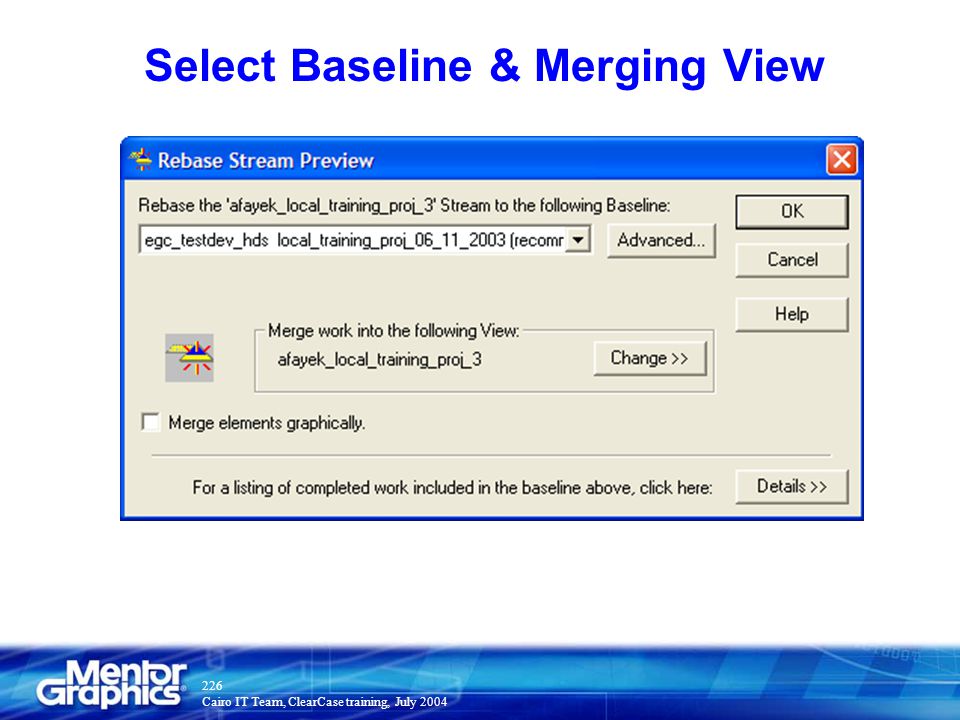 Select Baseline & Merging View

Rebase Stream Preview

Rebase the 'afayek_local_training_proj_3' Stream to the following Baseline:

egc_testdev_hds local_training_proj_06_11_2003 (recomr

Advanced...

OK

Cancel

Help

Merge work into the following View:

afayek_local_training_proj_3

Change >>

Merge elements graphically.

For a listing of completed work included in the baseline above, click here:

Details >>

Mentor Graphics

226

Cairo IT Team, ClearCase training, July 2004